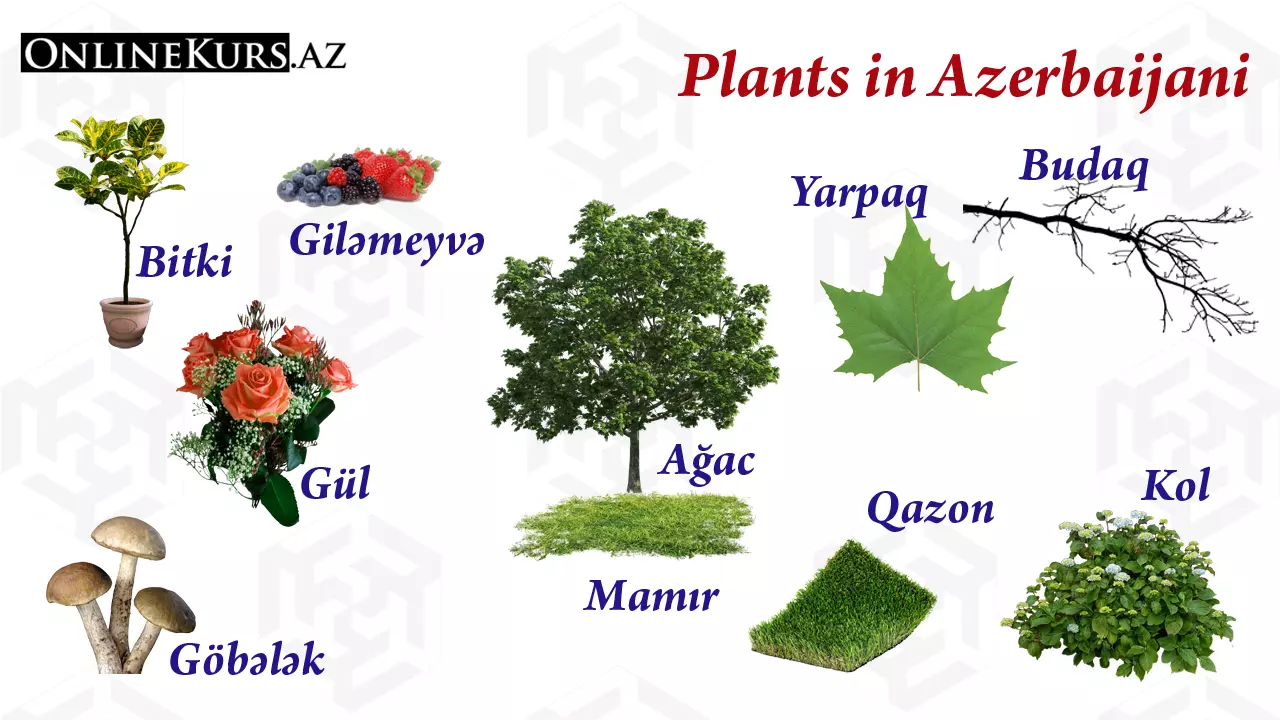 OnlineKurs.az

Plants in Azerbaijani

Bitki

Giləmeyvə

Yarpaq

Budaq

Gül

Ağac

Qazon

Kol

Mamır

Göbələk